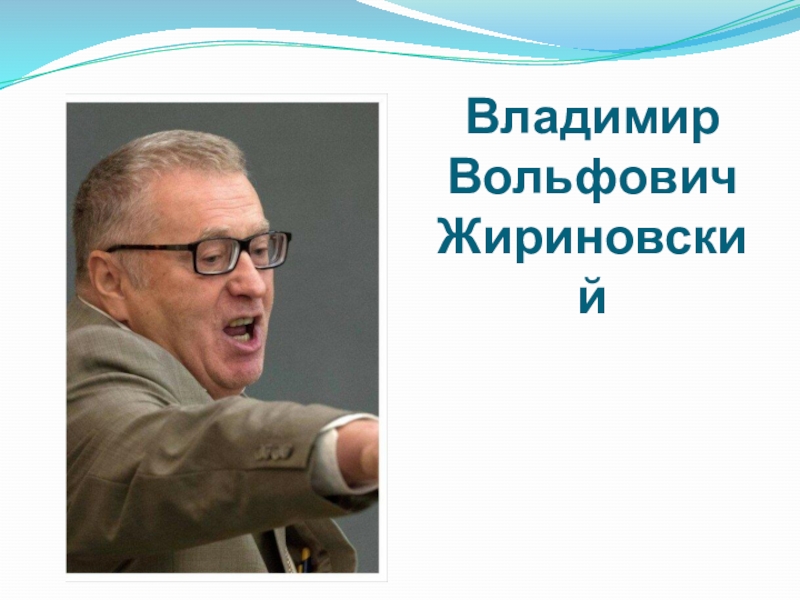 Владимир Вольфович Жириновский